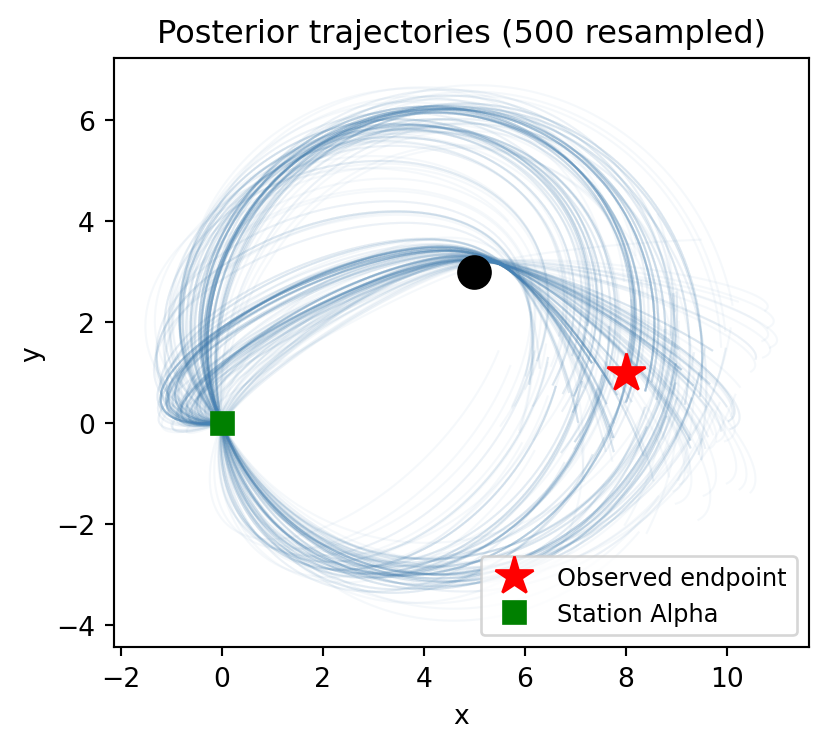 Posterior trajectories (500 resampled)

6
4
2
0
−2
−4

y

−2
0
2
4
6
8
10

x

Observed endpoint
Station Alpha